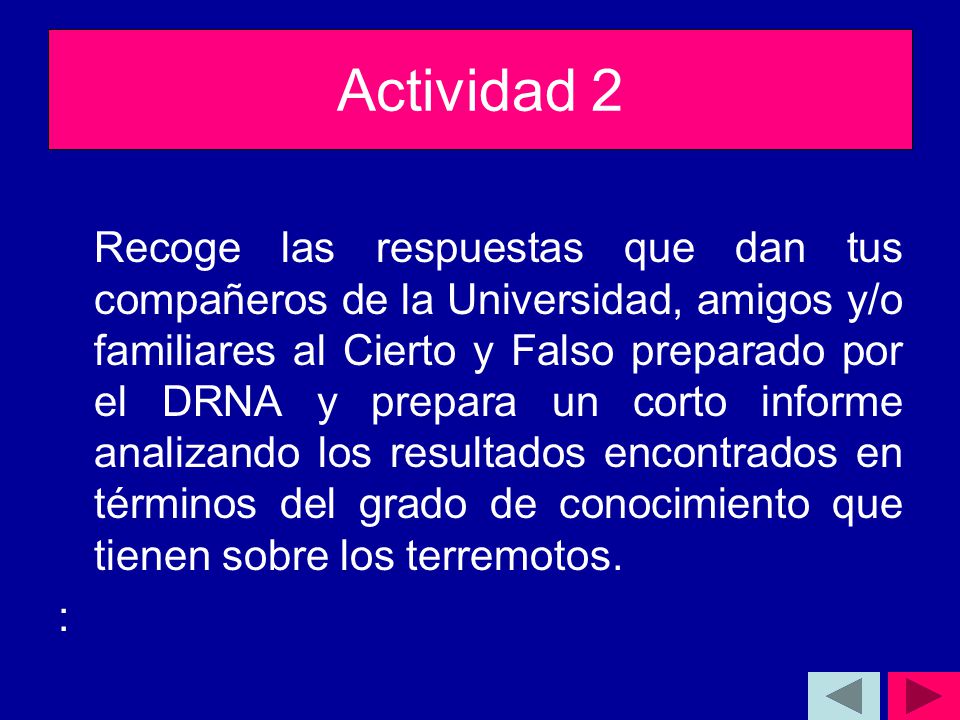 Actividad 2

Recoge las respuestas que dan tus compañeros de la Universidad, amigos y/o familiares al Cierto y Falso preparado por el DRNA y prepara un corto informe analizando los resultados encontrados en términos del grado de conocimiento que tienen sobre los terremotos.

: